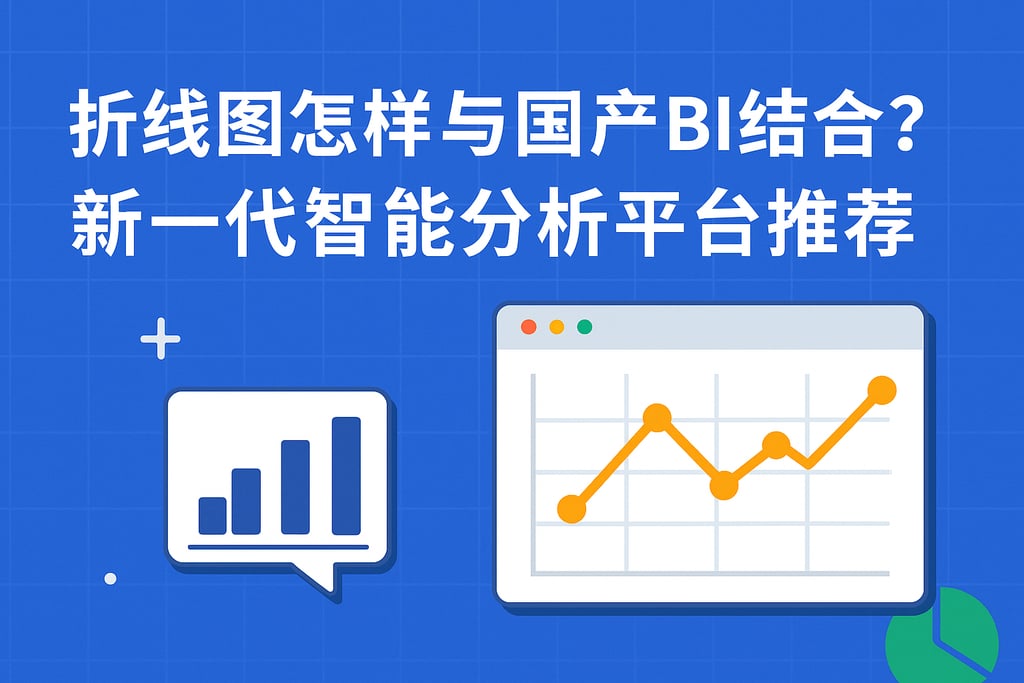 折线图怎样与国产BI结合？
新一代智能分析平台推荐